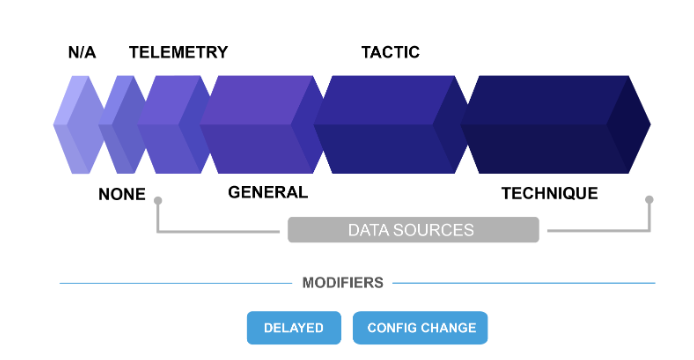 N/A
TELEMETRY
TACTIC

NONE
GENERAL
TECHNIQUE

DATA SOURCES

MODIFIERS

DELAYED
CONFIG CHANGE